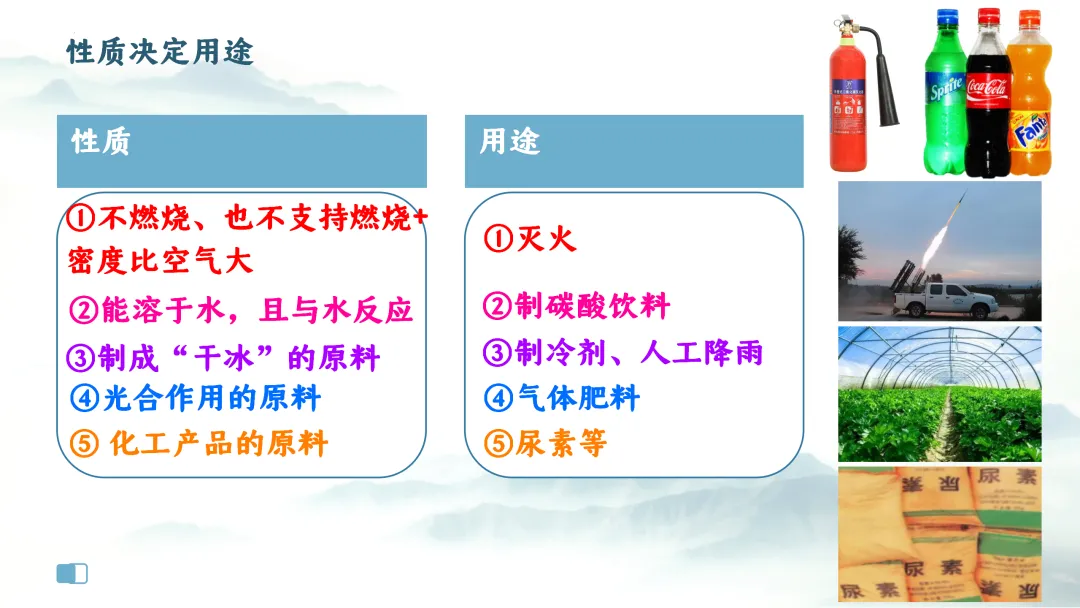 性质决定用途

性质

①不燃烧、也不支持燃烧+密度比空气大

②能溶于水，且与水反应

③制成“干冰”的原料

④光合作用的原料

⑤ 化工产品的原料

用途

①灭火

②制碳酸饮料

③制冷剂、人工降雨

④气体肥料

⑤尿素等

Sprite

Coca-Cola

Fanta

尿素

尿素

尿素

尿素